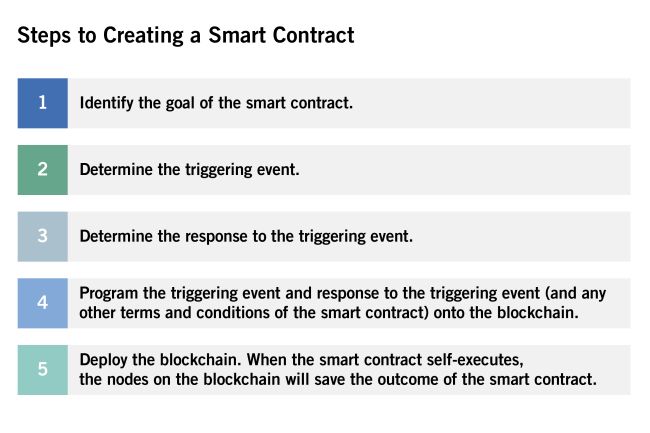 Steps to Creating a Smart Contract

1 Identify the goal of the smart contract.

2 Determine the triggering event.

3 Determine the response to the triggering event.

4 Program the triggering event and response to the triggering event (and any other terms and conditions of the smart contract) onto the blockchain.

5 Deploy the blockchain. When the smart contract self-executes, the nodes on the blockchain will save the outcome of the smart contract.